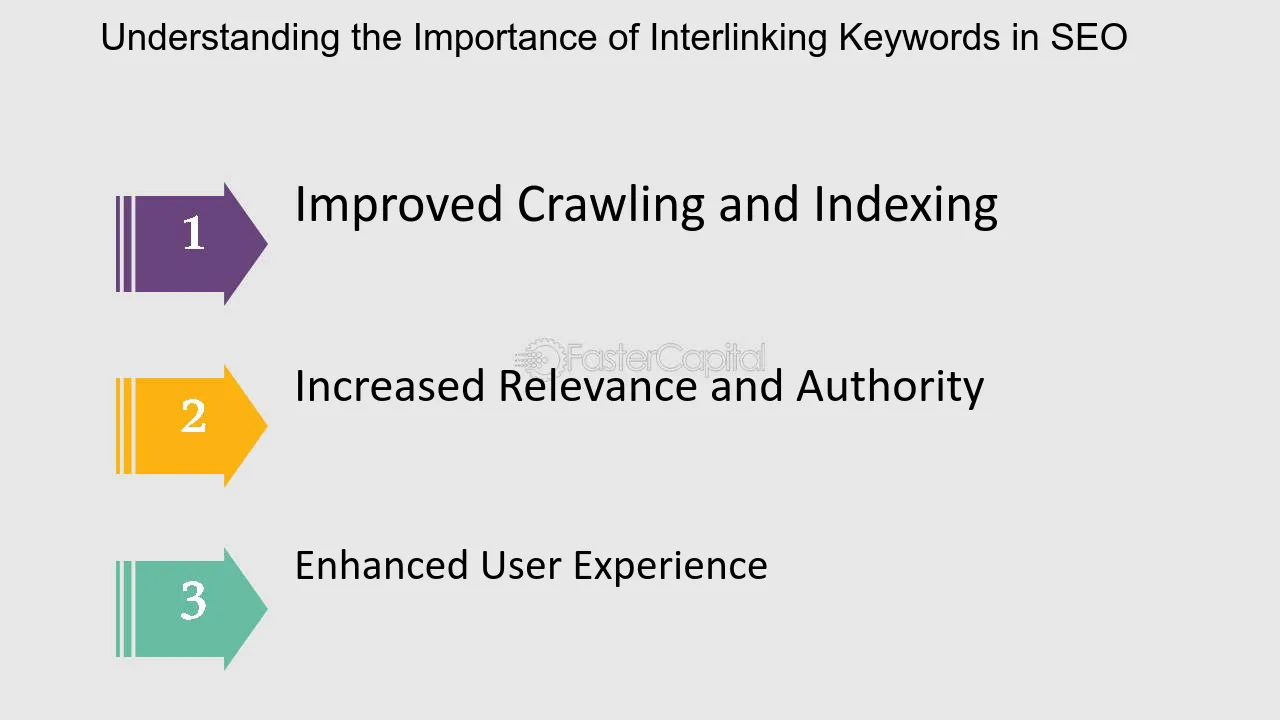 Understanding the Importance of Interlinking Keywords in SEO

1

Improved Crawling and Indexing

2

Increased Relevance and Authority

3

Enhanced User Experience

FasterCapital